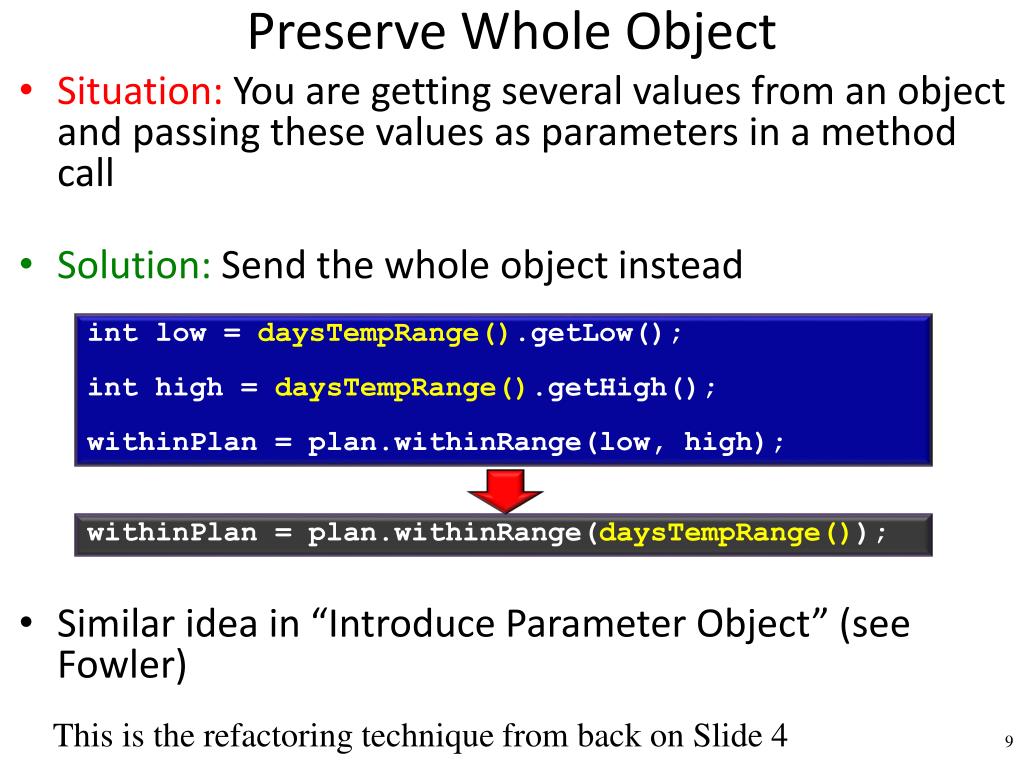 Preserve Whole Object

• Situation: You are getting several values from an object and passing these values as parameters in a method call

• Solution: Send the whole object instead

int low = daysTempRange().getLow();

int high = daysTempRange().getHigh();

withinPlan = plan.withinRange(low, high);

withinPlan = plan.withinRange(daysTempRange());

• Similar idea in “Introduce Parameter Object” (see Fowler)

This is the refactoring technique from back on Slide 4

9